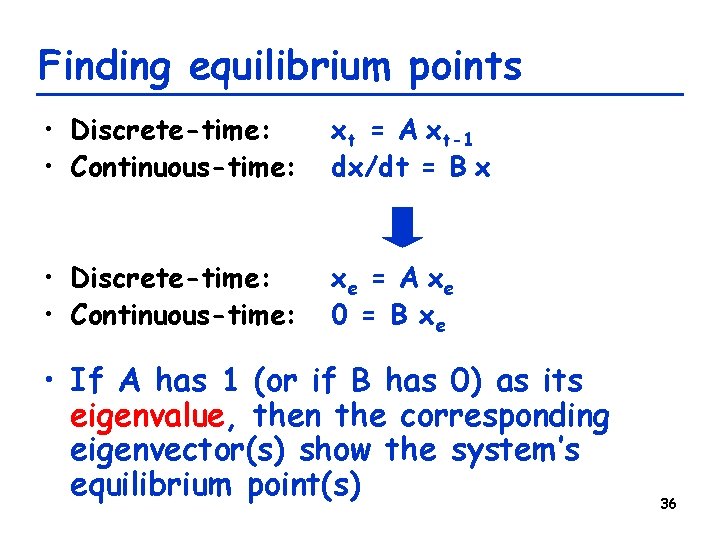 Finding equilibrium points

• Discrete-time: $x_t = A x_{t-1}$
• Continuous-time: $dx/dt = B x$

• Discrete-time: $x_e = A x_e$
• Continuous-time: $0 = B x_e$

• If A has 1 (or if B has 0) as its eigenvalue, then the corresponding eigenvector(s) show the system's equilibrium point(s)

36